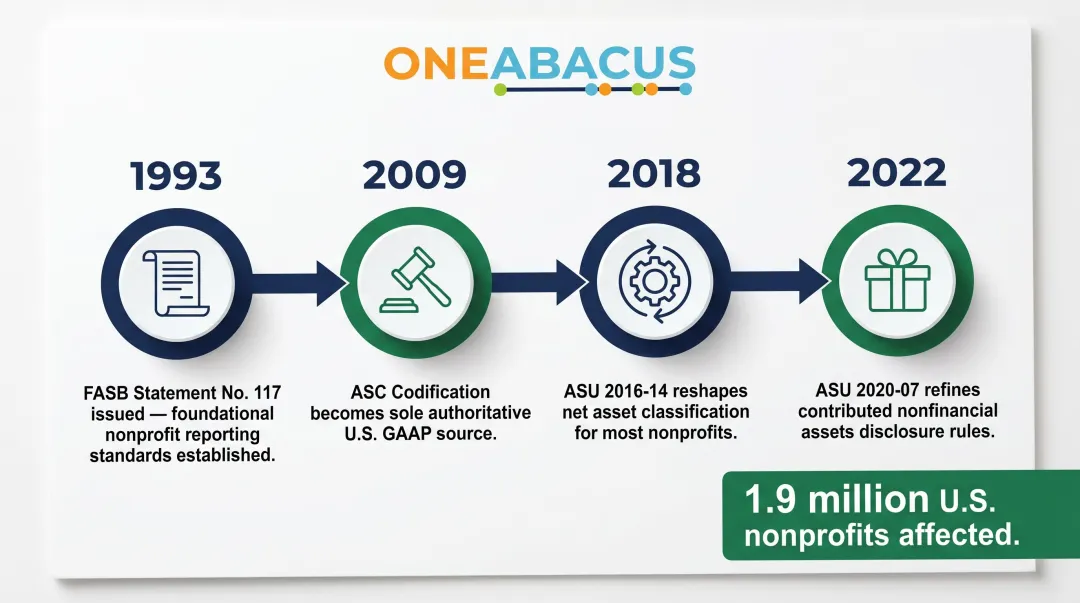 ONEABACUS

1993

FASB Statement No. 117 issued — foundational nonprofit reporting standards established.

2009

ASC Codification becomes sole authoritative U.S. GAAP source.

2018

ASU 2016-14 reshapes net asset classification for most nonprofits.

2022

ASU 2020-07 refines contributed nonfinancial assets disclosure rules.

1.9 million U.S. nonprofits affected.